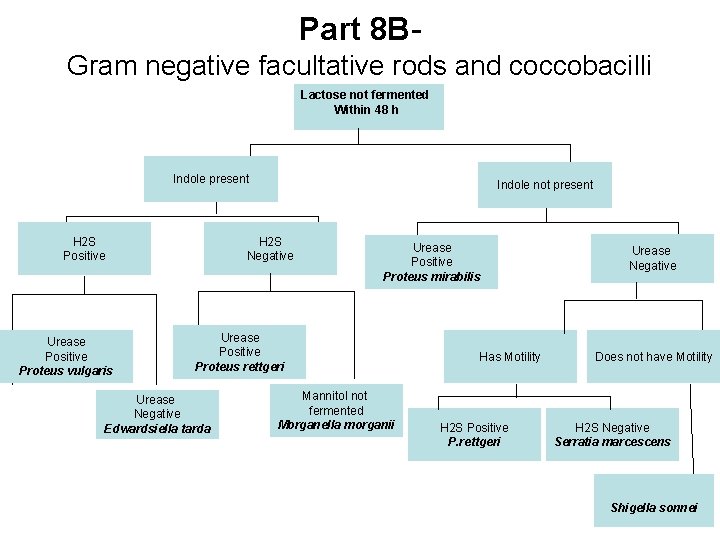 Part 8B-
Gram negative facultative rods and coccobacilli

Lactose not fermented
Within 48 h

Indole present

Indole not present

H2S
Positive

H2S
Negative

Urease
Positive
Proteus mirabilis

Urease
Negative

Urease
Positive
Proteus vulgaris

Urease
Negative
Edwardsiella tarda

Urease
Positive
Proteus rettgeri

Mannitol not
fermented
Morganella morganii

Has Motility

Does not have Motility

H2S Positive
P.rettgeri

H2S Negative
Serratia marcescens

Shigella sonnei